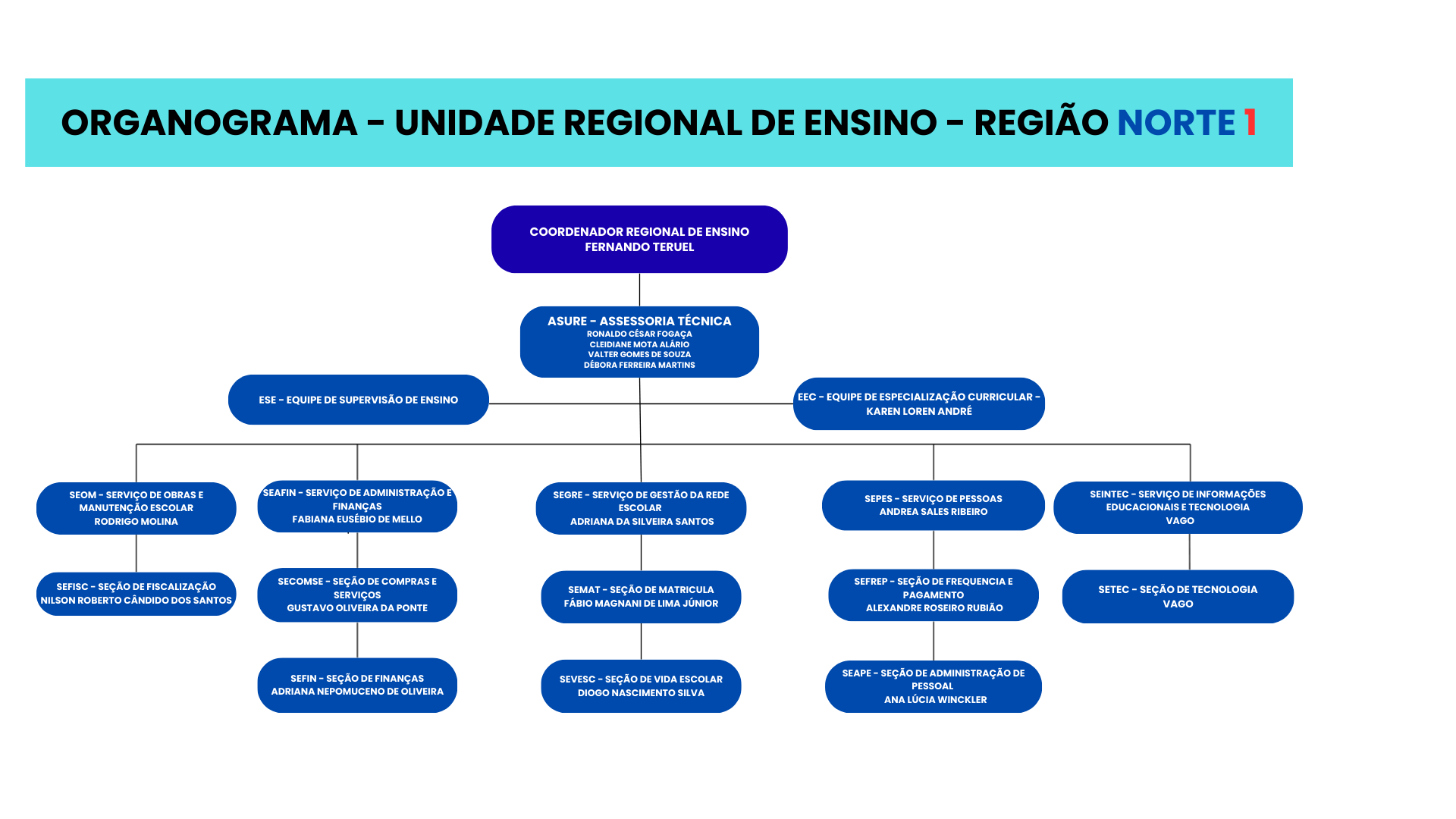 ORGANOGRAMA - UNIDADE REGIONAL DE ENSINO - REGIÃO NORTE 1

COORDENADOR REGIONAL DE ENSINO
FERNANDO TERUEL

ASURE - ASSESSORIA TÉCNICA
RONALDO CÉSAR FOGAÇA
CLEIDIANE MOTA ALÁRIO
VALTER GOMES DE SOUZA
DÉBORA FERREIRA MARTINS

ESE - EQUIPE DE SUPERVISÃO DE ENSINO

EEC - EQUIPE DE ESPECIALIZAÇÃO CURRICULAR - KAREN LOREN ANDRÉ

SEOM - SERVIÇO DE OBRAS E MANUTENÇÃO ESCOLAR
RODRIGO MOLINA

SEFISC - SEÇÃO DE FISCALIZAÇÃO
NILSON ROBERTO CÂNDIDO DOS SANTOS

SEAFIN - SERVIÇO DE ADMINISTRAÇÃO E FINANÇAS
FABIANA EUSÉBIO DE MELLO

SECOMSE - SEÇÃO DE COMPRAS E SERVIÇOS
GUSTAVO OLIVEIRA DA PONTE

SEFIN - SEÇÃO DE FINANÇAS
ADRIANA NEPOMUCENO DE OLIVEIRA

SEGRE - SERVIÇO DE GESTÃO DA REDE ESCOLAR
ADRIANA DA SILVEIRA SANTOS

SEMAT - SEÇÃO DE MATRICULA
FÁBIO MAGNANI DE LIMA JÚNIOR

SEVESC - SEÇÃO DE VIDA ESCOLAR
DIOGO NASCIMENTO SILVA

SEPES - SERVIÇO DE PESSOAS
ANDREA SALES RIBEIRO

SEFREP - SEÇÃO DE FREQUENCIA E PAGAMENTO
ALEXANDRE ROSEIRO RUBIÃO

SEAPE - SEÇÃO DE ADMINISTRAÇÃO DE PESSOAL
ANA LÚCIA WINCKLER

SEINTEC - SERVIÇO DE INFORMAÇÕES EDUCACIONAIS E TECNOLOGIA
VAGO

SETEC - SEÇÃO DE TECNOLOGIA
VAGO